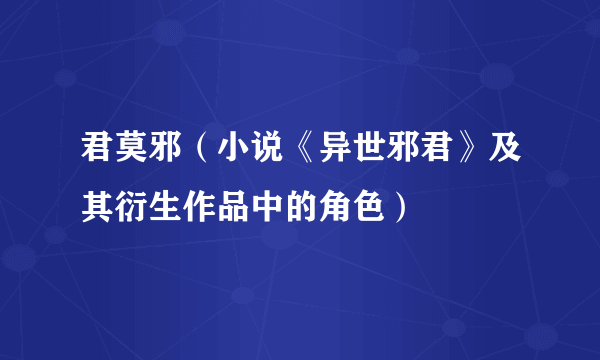 君莫邪（小说《异世邪君》及其衍生作品中的角色）